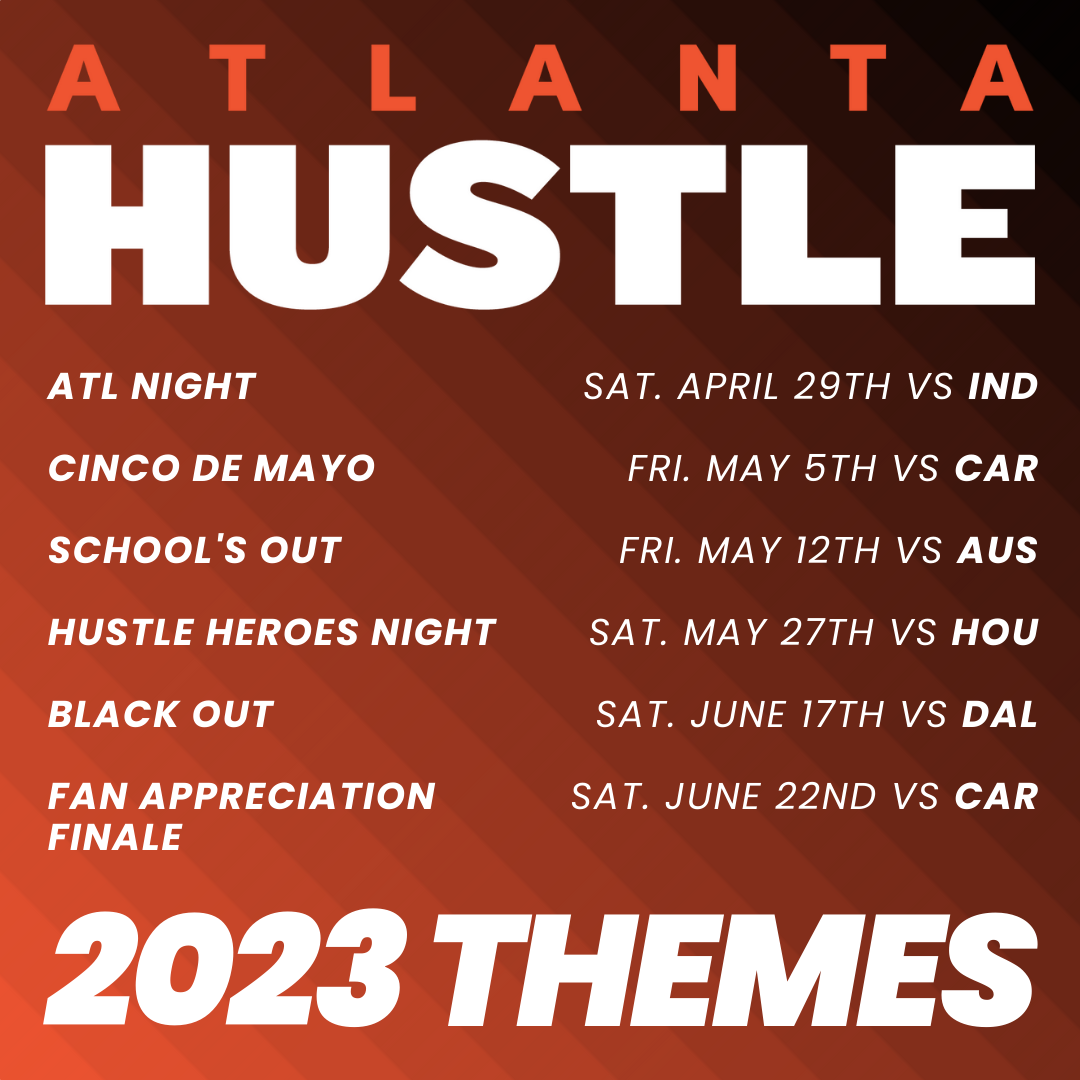 ATLANTA
HUSTLE

ATL NIGHT SAT. APRIL 29TH VS IND

CINCO DE MAYO FRI. MAY 5TH VS CAR

SCHOOL'S OUT FRI. MAY 12TH VS AUS

HUSTLE HEROES NIGHT SAT. MAY 27TH VS HOU

BLACK OUT SAT. JUNE 17TH VS DAL

FAN APPRECIATION FINALE SAT. JUNE 22ND VS CAR

2023 THEMES